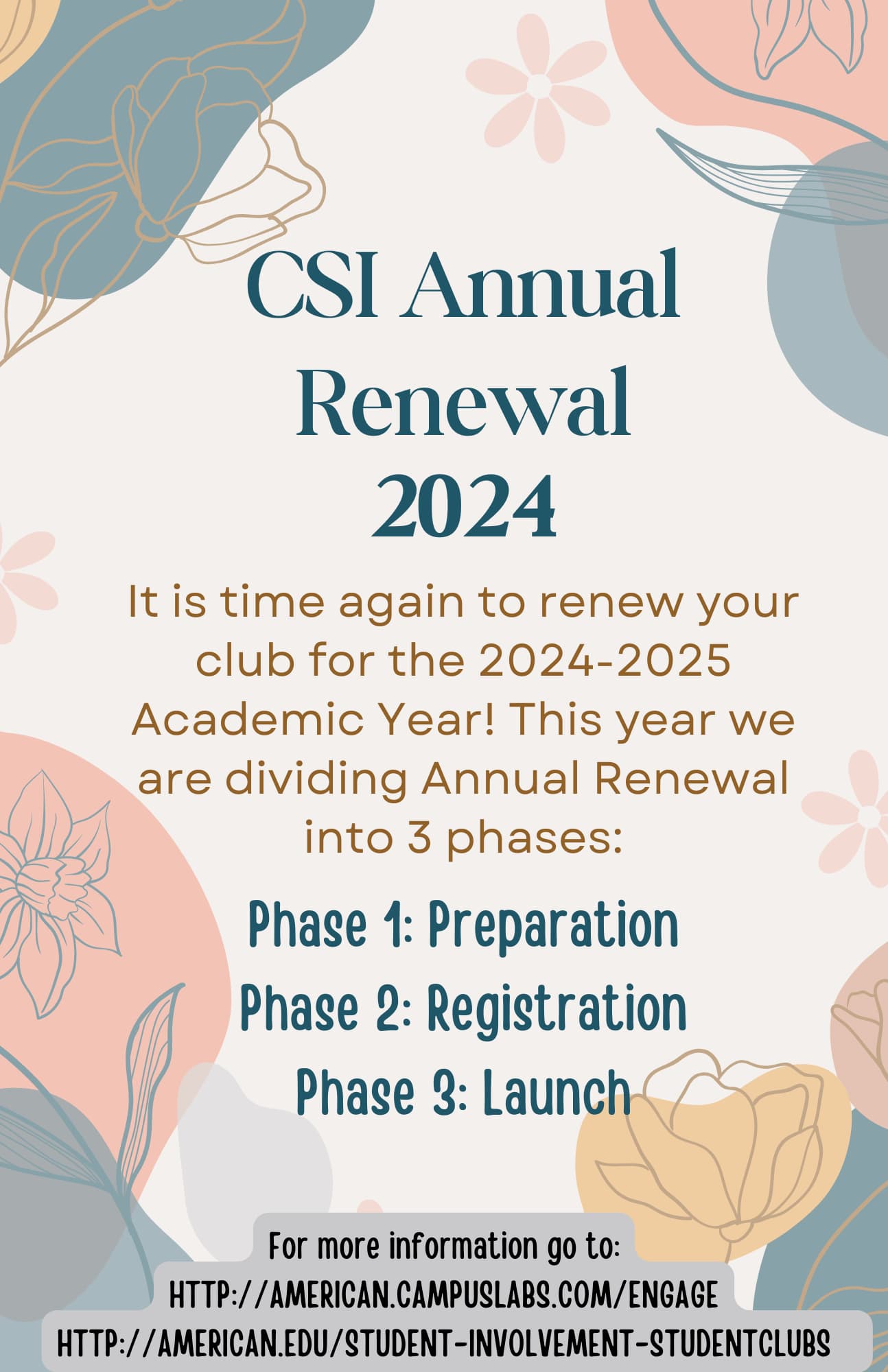 CSI Annual Renewal 2024

It is time again to renew your club for the 2024-2025 Academic Year! This year we are dividing Annual Renewal into 3 phases:

Phase 1: Preparation
Phase 2: Registration
Phase 3: Launch

For more information go to:
HTTP://AMERICAN.CAMPUSLABS.COM/ENGAGE
HTTP://AMERICAN.EDU/STUDENT-INVOLVEMENT-STUDENTCLUBS